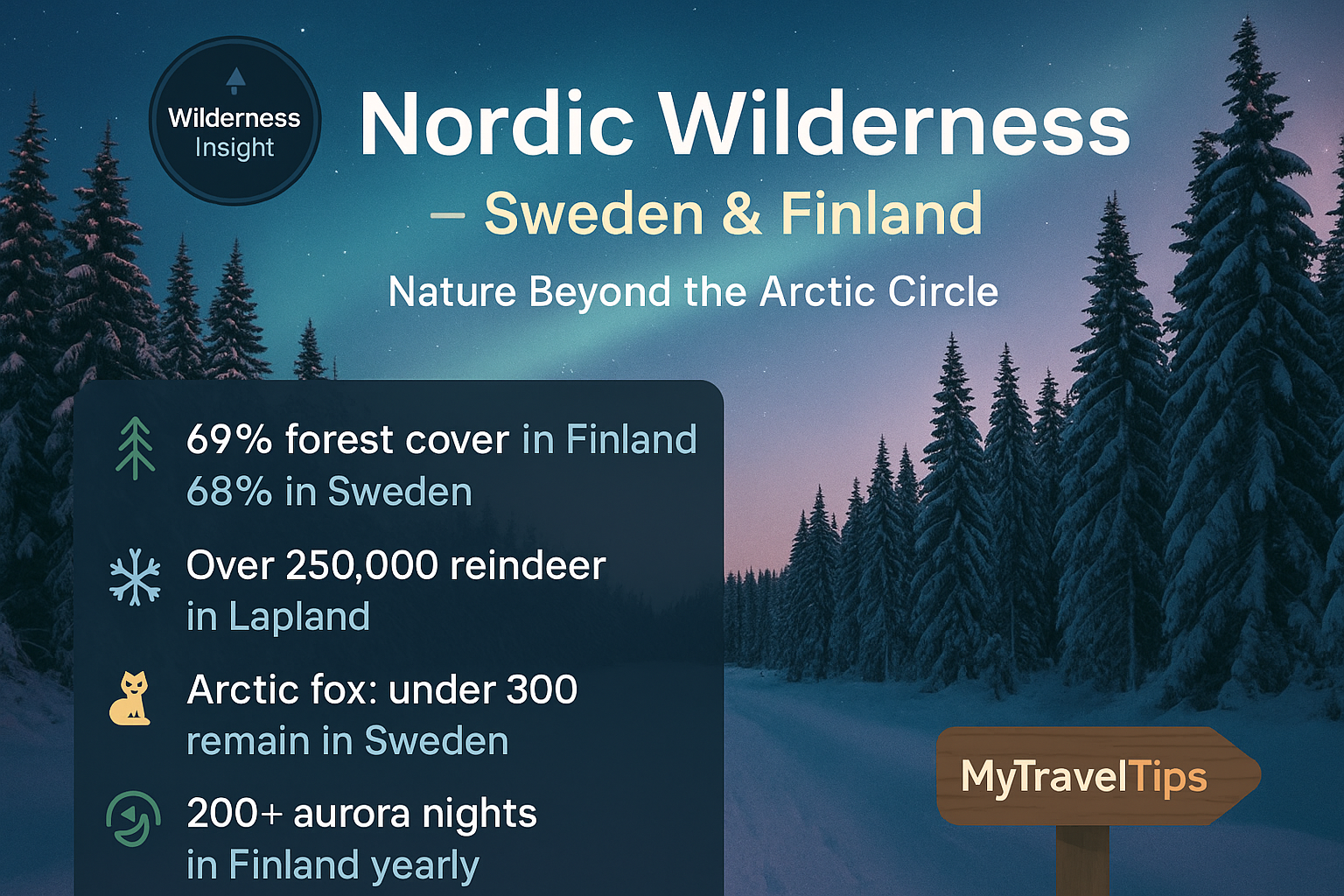 Wilderness Insight

Nordic Wilderness – Sweden & Finland

Nature Beyond the Arctic Circle

69% forest cover in Finland 68% in Sweden

Over 250,000 reindeer in Lapland

Arctic fox: under 300 remain in Sweden

200+ aurora nights in Finland yearly

MyTravelTips